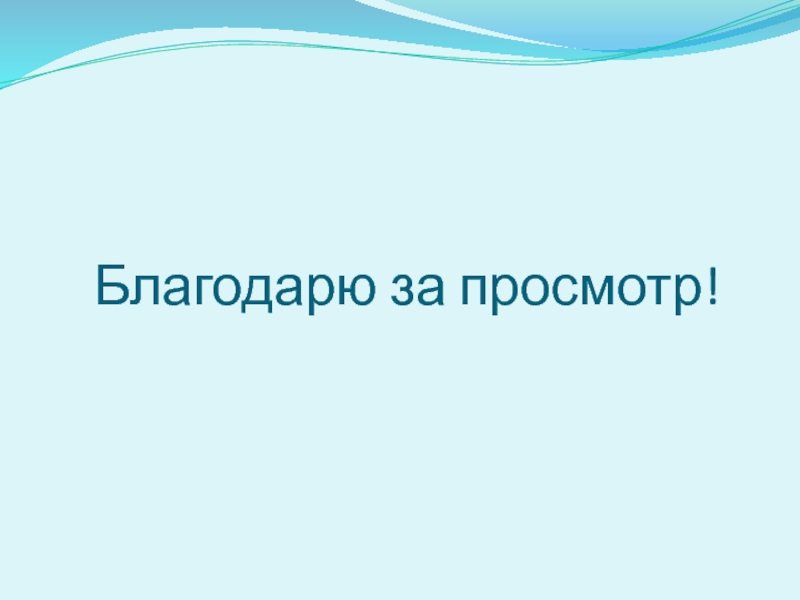 Благодарю за просмотр!